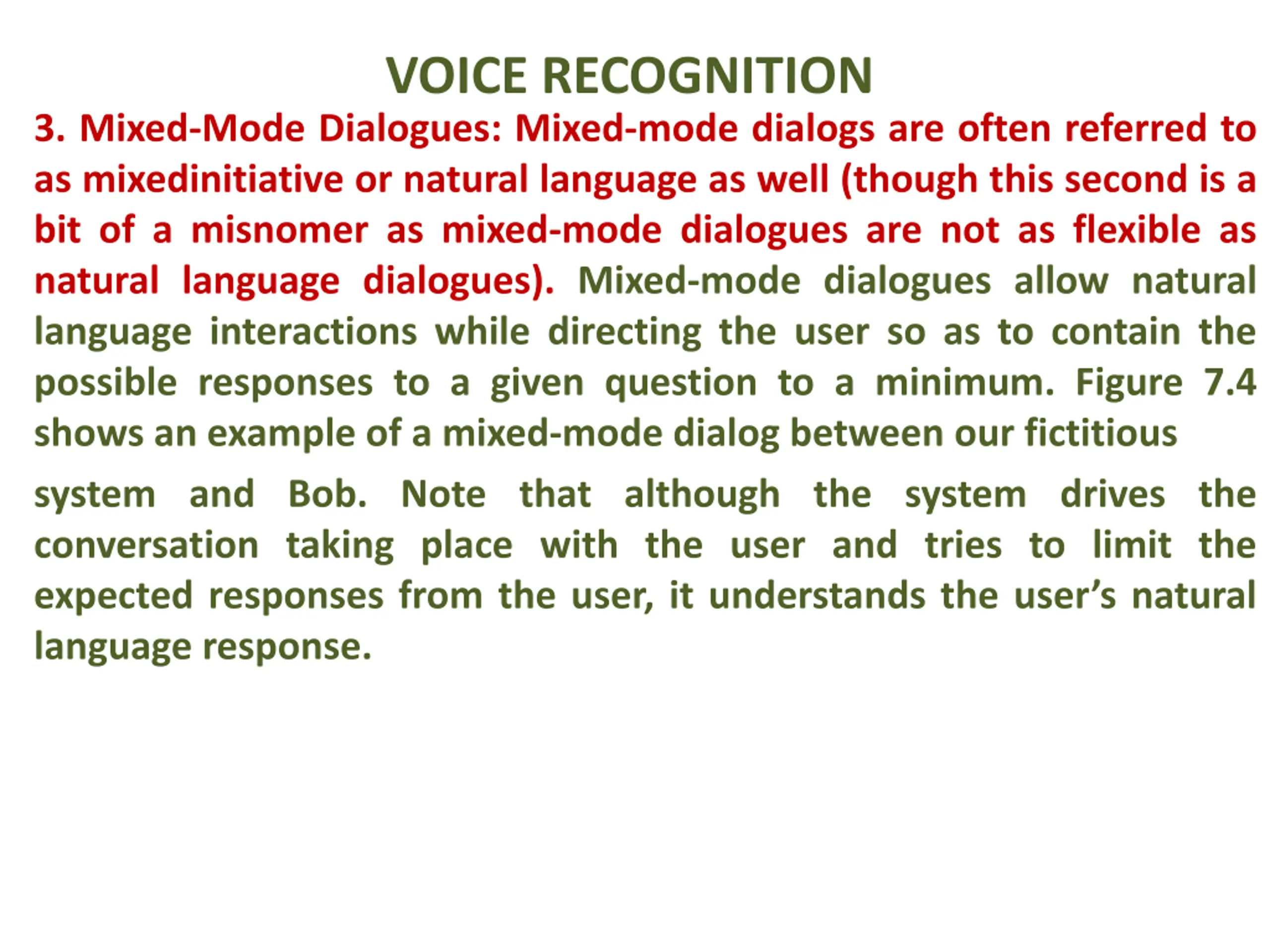 VOICE RECOGNITION

3. Mixed-Mode Dialogues: Mixed-mode dialogs are often referred to as mixedinitiative or natural language as well (though this second is a bit of a misnomer as mixed-mode dialogues are not as flexible as natural language dialogues). Mixed-mode dialogues allow natural language interactions while directing the user so as to contain the possible responses to a given question to a minimum. Figure 7.4 shows an example of a mixed-mode dialog between our fictitious

system and Bob. Note that although the system drives the conversation taking place with the user and tries to limit the expected responses from the user, it understands the user's natural language response.